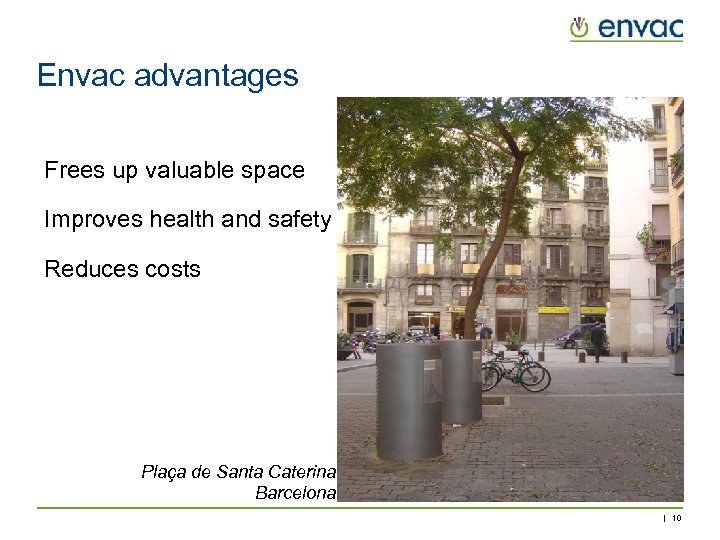 envac

Envac advantages

Frees up valuable space

Improves health and safety

Reduces costs

Plaça de Santa Caterina
Barcelona

| 10